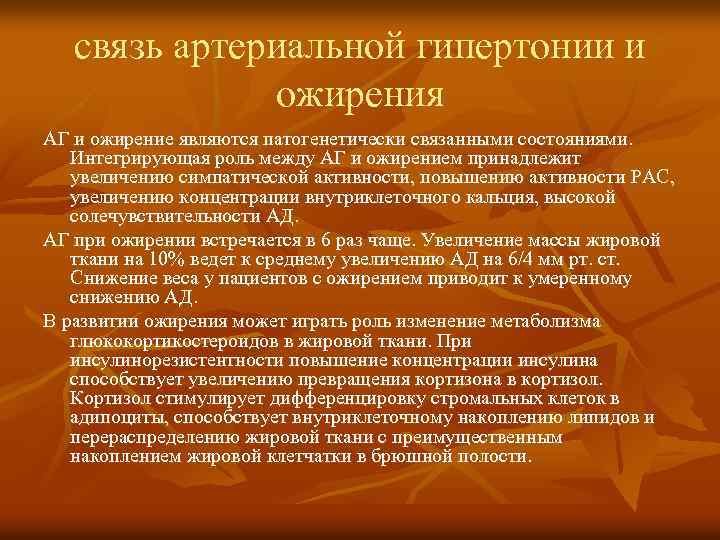 связь артериальной гипертонии и ожирения

АГ и ожирение являются патогенетически связанными состояниями. Интегрирующая роль между АГ и ожирением принадлежит увеличению симпатической активности, повышению активности РАС, увеличению концентрации внутриклеточного кальция, высокой солечувствительности АД.

АГ при ожирении встречается в 6 раз чаще. Увеличение массы жировой ткани на 10% ведет к среднему увеличению АД на 6/4 мм рт. ст. Снижение веса у пациентов с ожирением приводит к умеренному снижению АД.

В развитии ожирения может играть роль изменение метаболизма глюкокортикостероидов в жировой ткани. При инсулинорезистентности повышение концентрации инсулина способствует увеличению превращения кортизона в кортизол. Кортизол стимулирует дифференцировку стромальных клеток в адипоциты, способствует внутриклеточному накоплению липидов и перераспределению жировой ткани с преимущественным накоплением жировой клетчатки в брюшной полости.